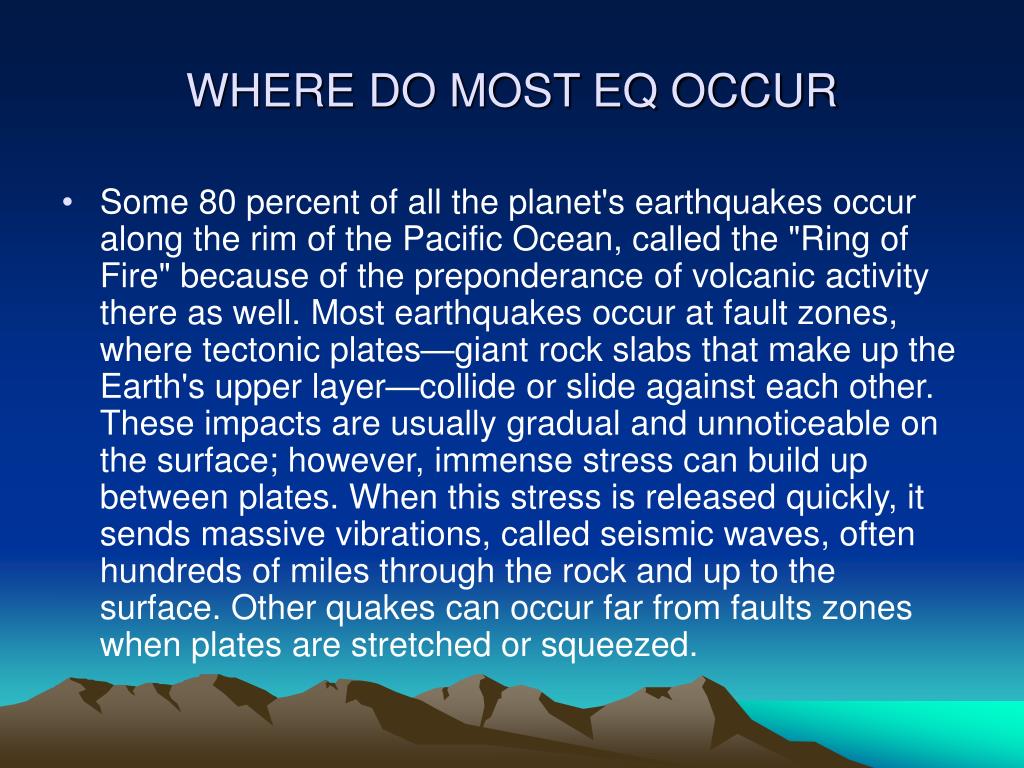 WHERE DO MOST EQ OCCUR

• Some 80 percent of all the planet's earthquakes occur along the rim of the Pacific Ocean, called the "Ring of Fire" because of the preponderance of volcanic activity there as well. Most earthquakes occur at fault zones, where tectonic plates—giant rock slabs that make up the Earth's upper layer—collide or slide against each other. These impacts are usually gradual and unnoticeable on the surface; however, immense stress can build up between plates. When this stress is released quickly, it sends massive vibrations, called seismic waves, often hundreds of miles through the rock and up to the surface. Other quakes can occur far from faults zones when plates are stretched or squeezed.